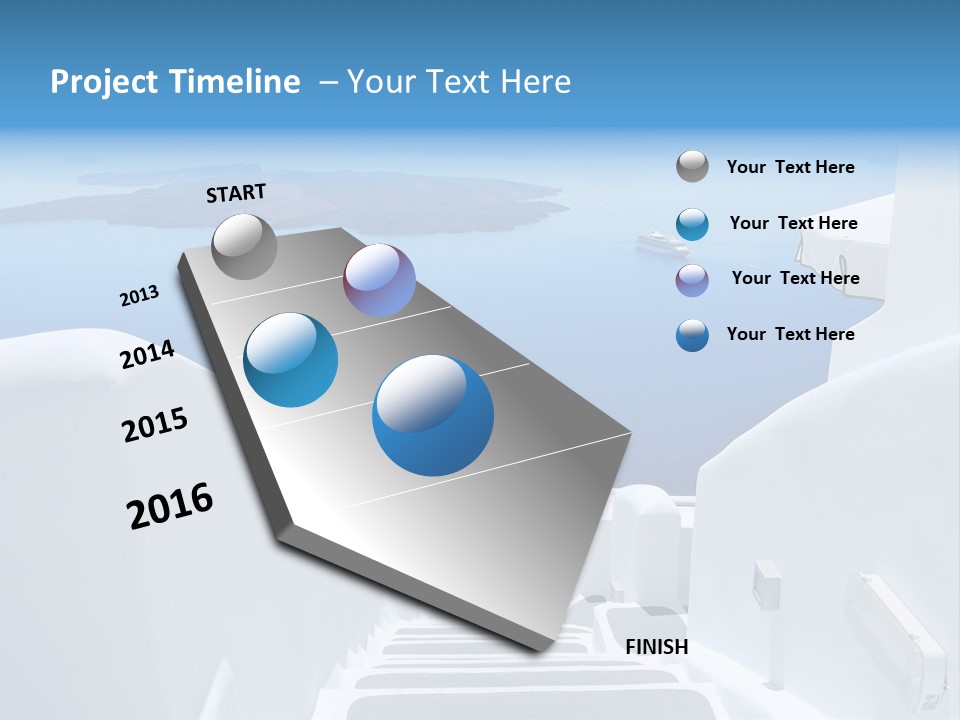 Project Timeline – Your Text Here

START

2013

2014

2015

2016

FINISH

Your Text Here

Your Text Here

Your Text Here

Your Text Here